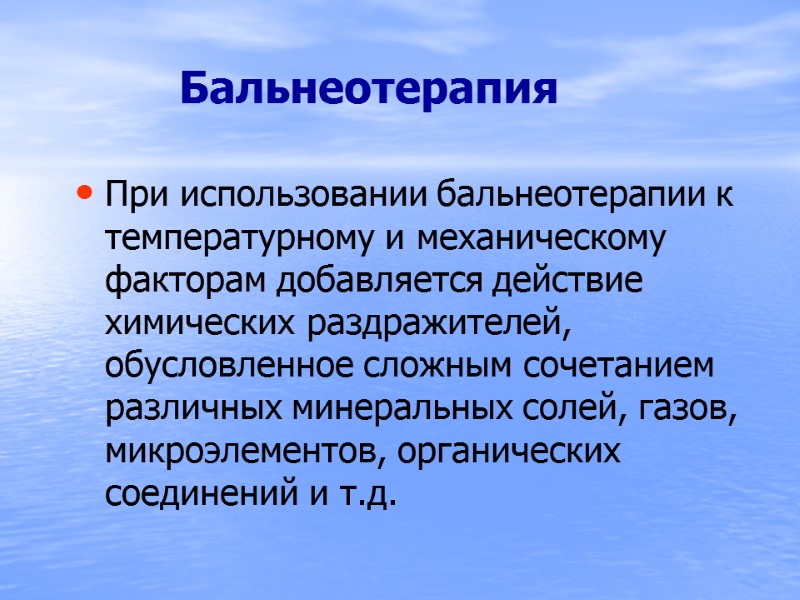 Бальнеотерапия

• При использовании бальнеотерапии к температурному и механическому факторам добавляется действие химических раздражителей, обусловленное сложным сочетанием различных минеральных солей, газов, микроэлементов, органических соединений и т.д.